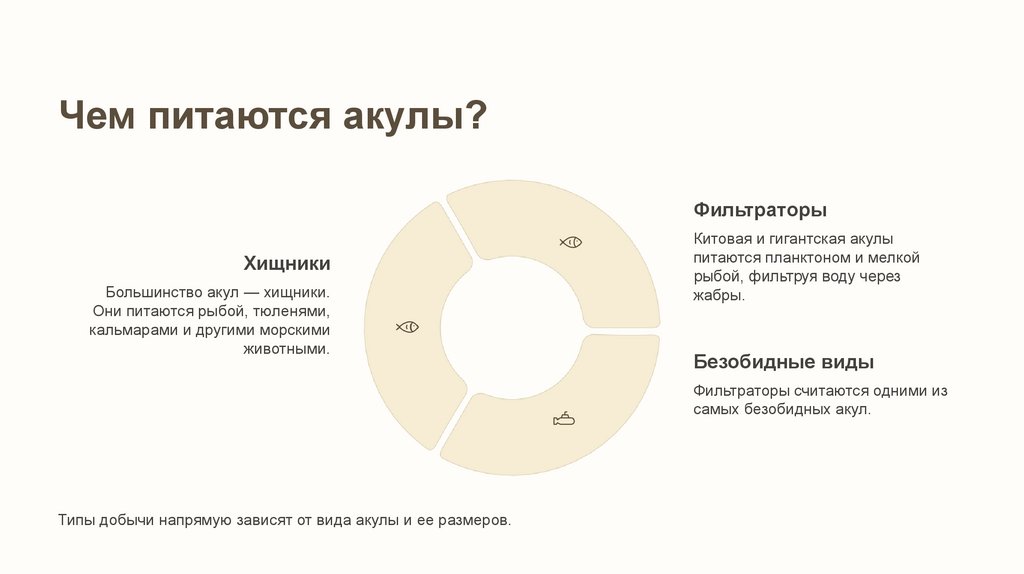 Чем питаются акулы?

Хищники

Большинство акул — хищники. Они питаются рыбой, тюленями, кальмарами и другими морскими животными.

Фильтраторы

Китовая и гигантская акулы питаются планктоном и мелкой рыбой, фильтруя воду через жабры.

Безобидные виды

Фильтраторы считаются одними из самых безобидных акул.

Типы добычи напрямую зависят от вида акулы и ее размеров.